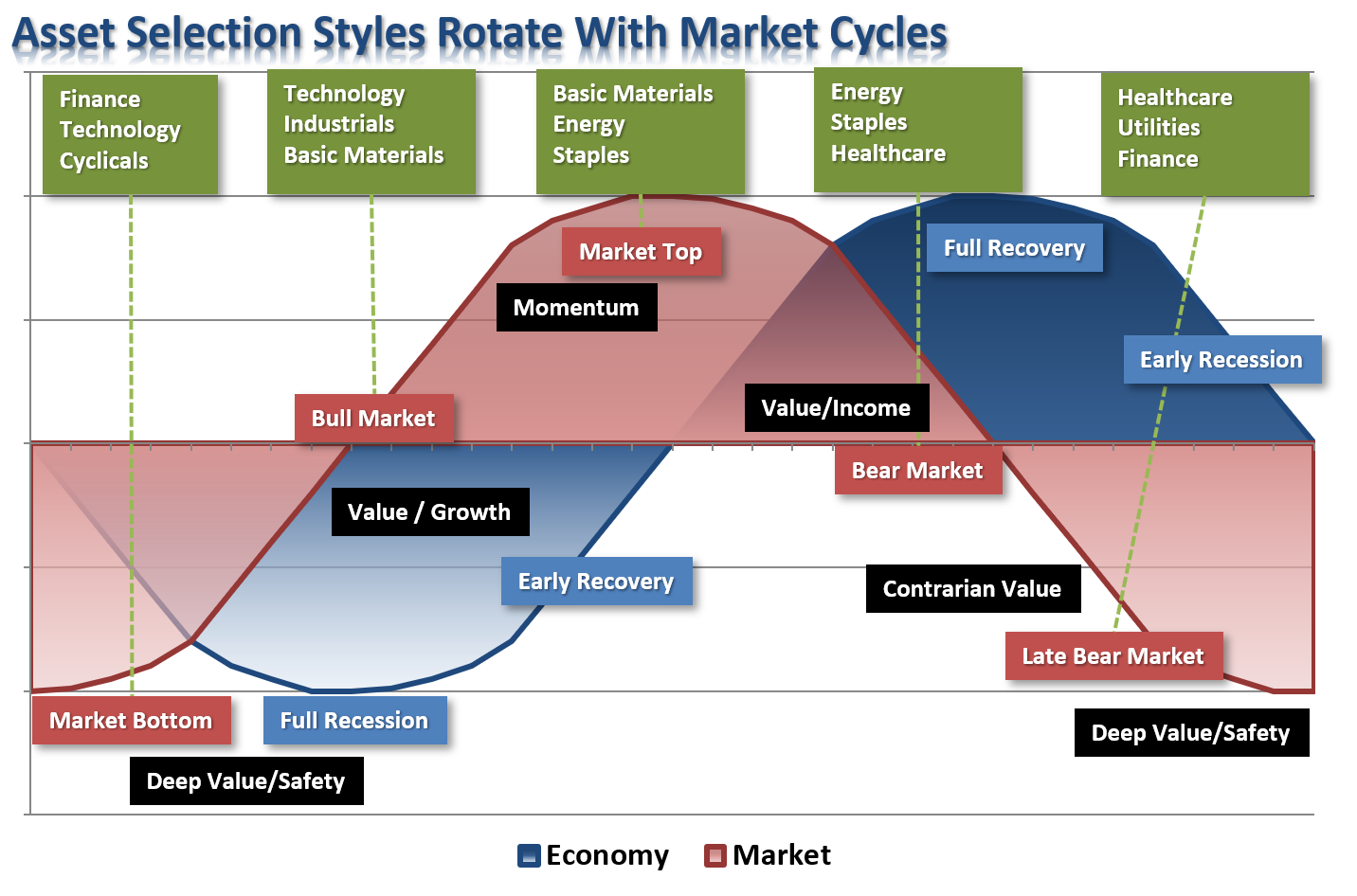 Asset Selection Styles Rotate With Market Cycles

Finance
Technology
Cyclicals

Technology
Industrials
Basic Materials

Basic Materials
Energy
Staples

Energy
Staples
Healthcare

Healthcare
Utilities
Finance

Market Top

Full Recovery

Momentum

Early Recession

Bull Market

Value/Income

Bear Market

Value / Growth

Early Recovery

Contrarian Value

Late Bear Market

Market Bottom

Full Recession

Deep Value/Safety

Deep Value/Safety

Economy Market